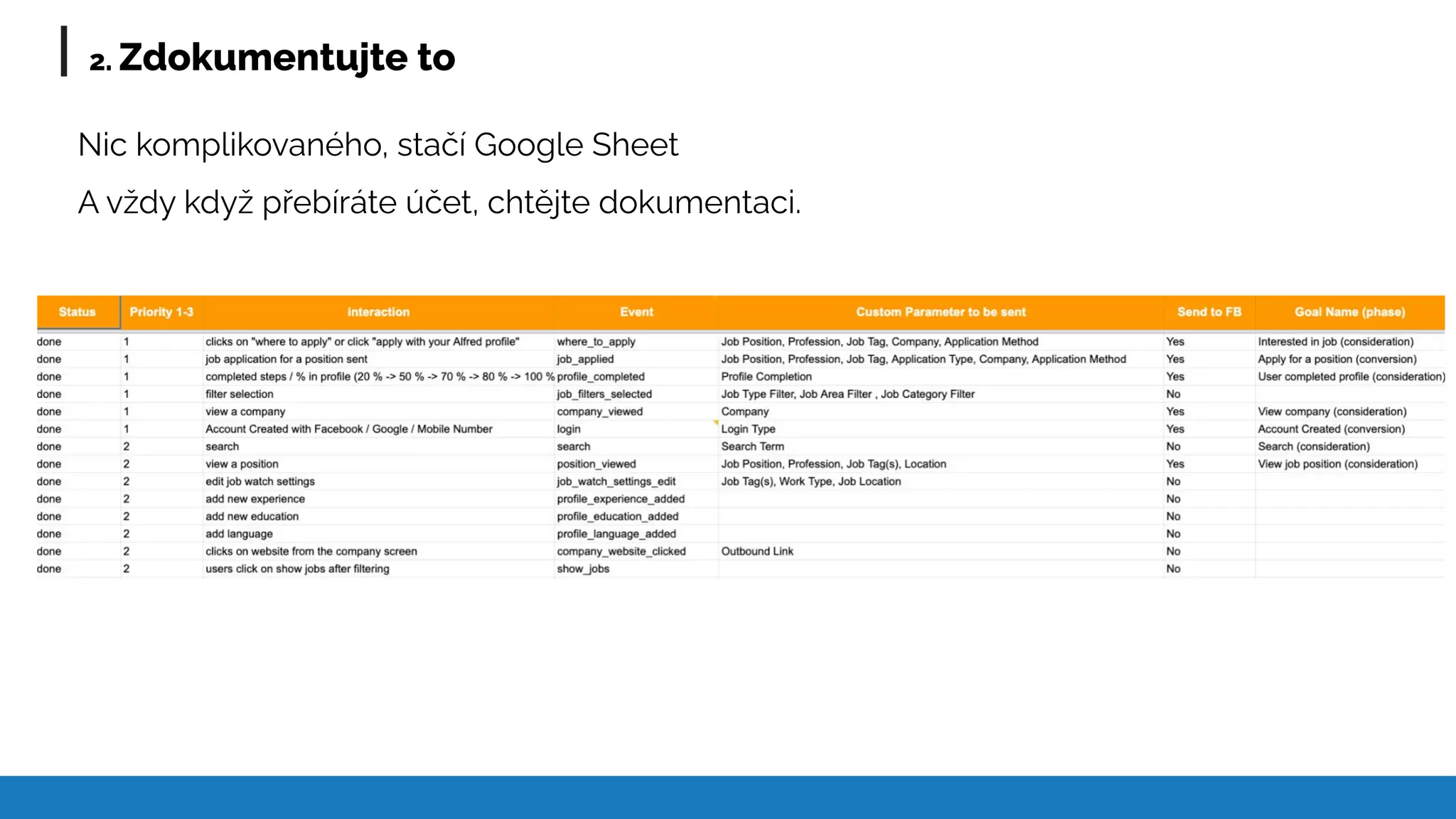 2. Zdokumentujte to

Nic komplikovaného, stačí Google Sheet

A vždy když přebíráte účet, chtějte dokumentaci.

| Status | Priority 1-3 | Interaction | Event | Custom Parameter to be sent | Send to FB | Goal Name (phase) |
|---|---|---|---|---|---|---|
| done | 1 | clicks on "where to apply" or click "apply with your Alfred profile" | where_to_apply | Job Position, Profession, Job Tag, Company, Application Method | Yes | Interested in job (consideration) |
| done | 1 | job application for a position sent | job_applied | Job Position, Profession, Job Tag, Application Type, Company, Application Method | Yes | Apply for a position (conversion) |
| done | 1 | completed steps / % in profile (20 % -> 50 % -> 70 % -> 80 % -> 100 % | profile_completed | Profile Completion | Yes | User completed profile (consideration) |
| done | 1 | filter selection | job_filters_selected | Job Type Filter, Job Area Filter , Job Category Filter | No | |
| done | 1 | view a company | company_viewed | Company | Yes | View company (consideration) |
| done | 1 | Account Created with Facebook / Google / Mobile Number | login | Login Type | Yes | Account Created (conversion) |
| done | 2 | search | search | Search Term | No | Search (consideration) |
| done | 2 | view a position | position_viewed | Job Position, Profession, Job Tag(s), Location | Yes | View job position (consideration) |
| done | 2 | edit job watch settings | job_watch_settings_edit | Job Tag(s), Work Type, Job Location | No | |
| done | 2 | add new experience | profile_experience_added | | No | |
| done | 2 | add new education | profile_education_added | | No | |
| done | 2 | add language | profile_language_added | | No | |
| done | 2 | clicks on website from the company screen | company_website_clicked | Outbound Link | No | |
| done | 2 | users click on show jobs after filtering | show_jobs | | No | |